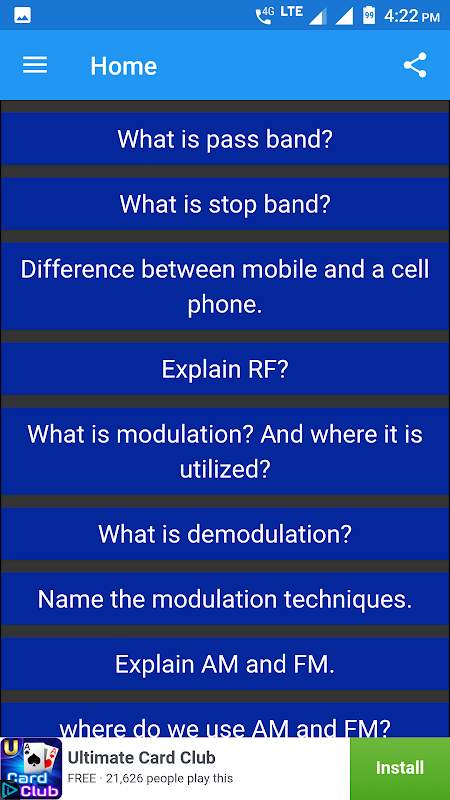 4G LTE 99 4:22 PM

Home

What is pass band?

What is stop band?

Difference between mobile and a cell phone.

Explain RF?

What is modulation? And where it is utilized?

What is demodulation?

Name the modulation techniques.

Explain AM and FM.

where do we use AM and FM?

U Card Club

Ultimate Card Club

FREE · 21,626 people play this

Install